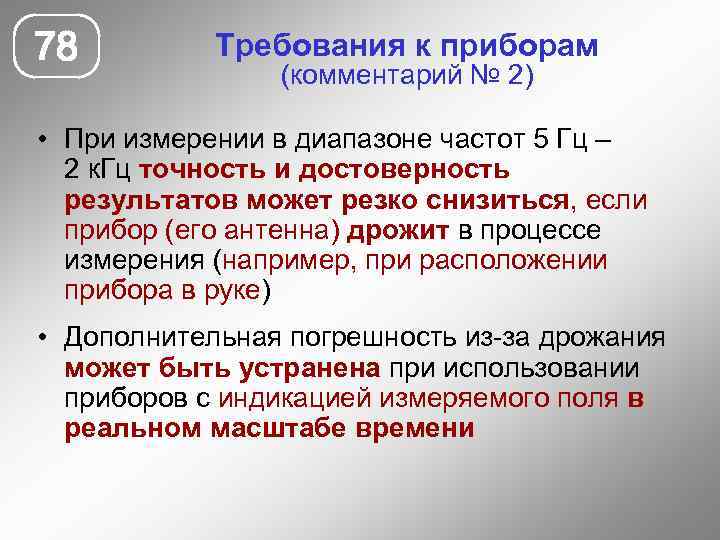 78

Требования к приборам
(комментарий № 2)

• При измерении в диапазоне частот 5 Гц – 2 кГц точность и достоверность результатов может резко снизиться, если прибор (его антенна) дрожит в процессе измерения (например, при расположении прибора в руке)

• Дополнительная погрешность из-за дрожания может быть устранена при использовании приборов с индикацией измеряемого поля в реальном масштабе времени